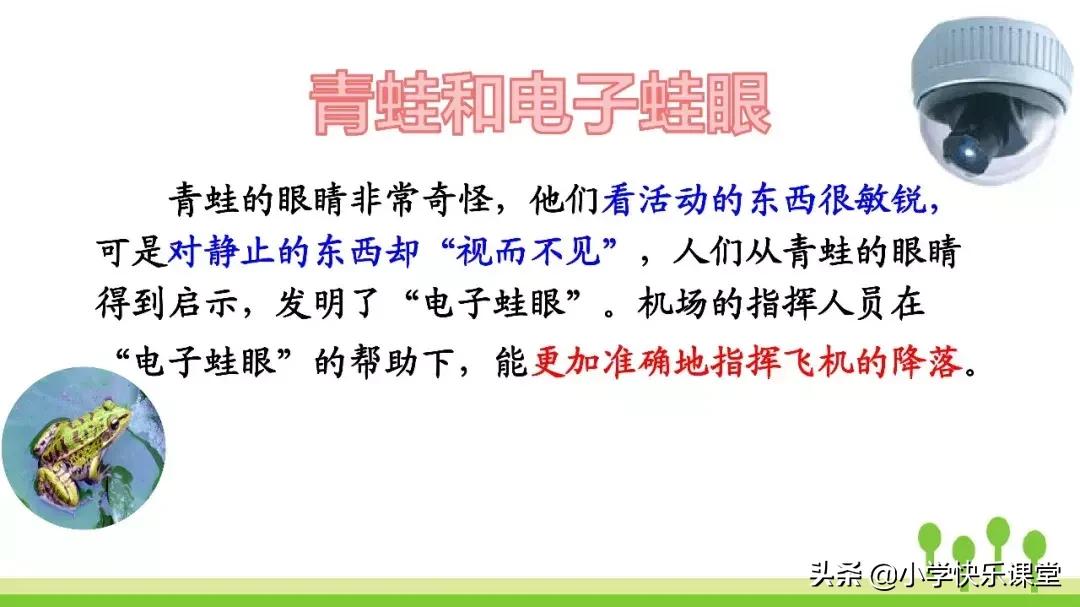 青蛙和电子蛙眼

青蛙的眼睛非常奇怪，他们看活动的东西很敏锐，可是对静止的东西却“视而不见”，人们从青蛙的眼睛得到启示，发明了“电子蛙眼”。机场的指挥人员在“电子蛙眼”的帮助下，能更加准确地指挥飞机的降落。

头条 @小学快乐课堂